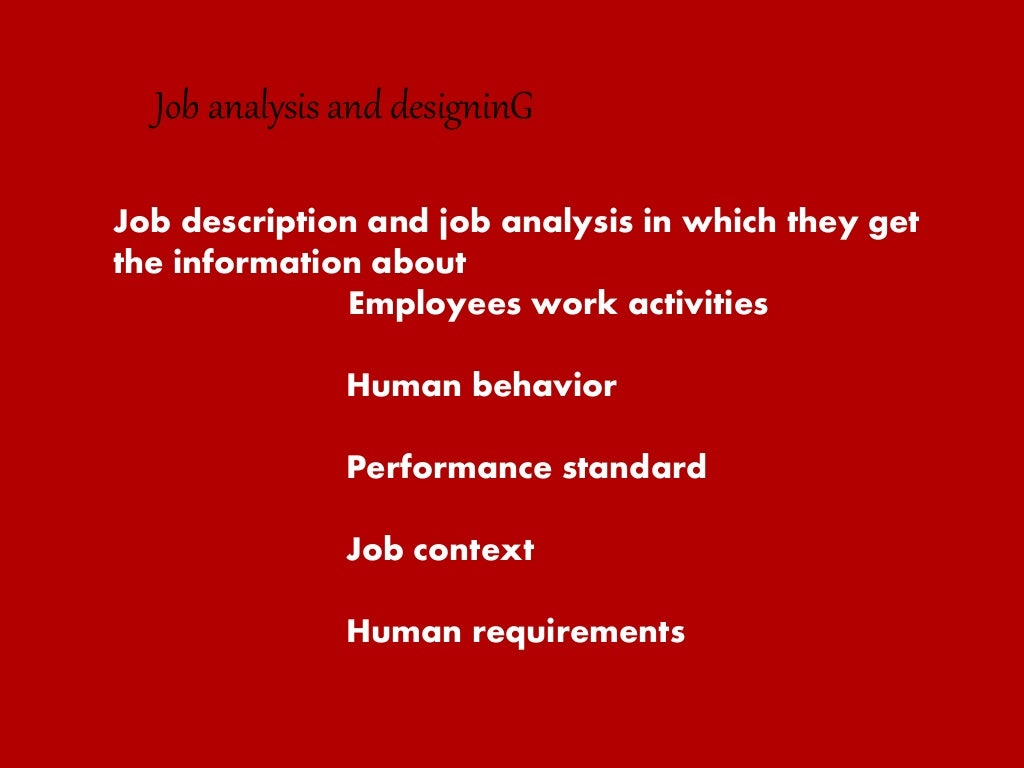 Job analysis and designinG

Job description and job analysis in which they get the information about

Employees work activities

Human behavior

Performance standard

Job context

Human requirements